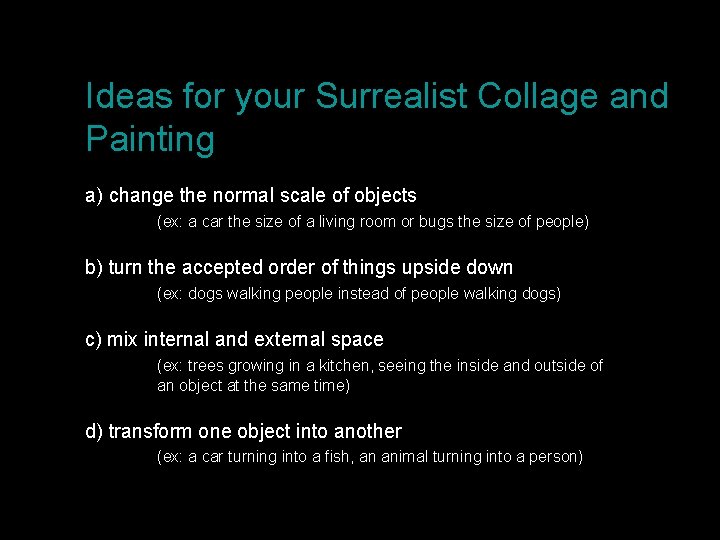 Ideas for your Surrealist Collage and Painting

a) change the normal scale of objects
(ex: a car the size of a living room or bugs the size of people)

b) turn the accepted order of things upside down
(ex: dogs walking people instead of people walking dogs)

c) mix internal and external space
(ex: trees growing in a kitchen, seeing the inside and outside of an object at the same time)

d) transform one object into another
(ex: a car turning into a fish, an animal turning into a person)